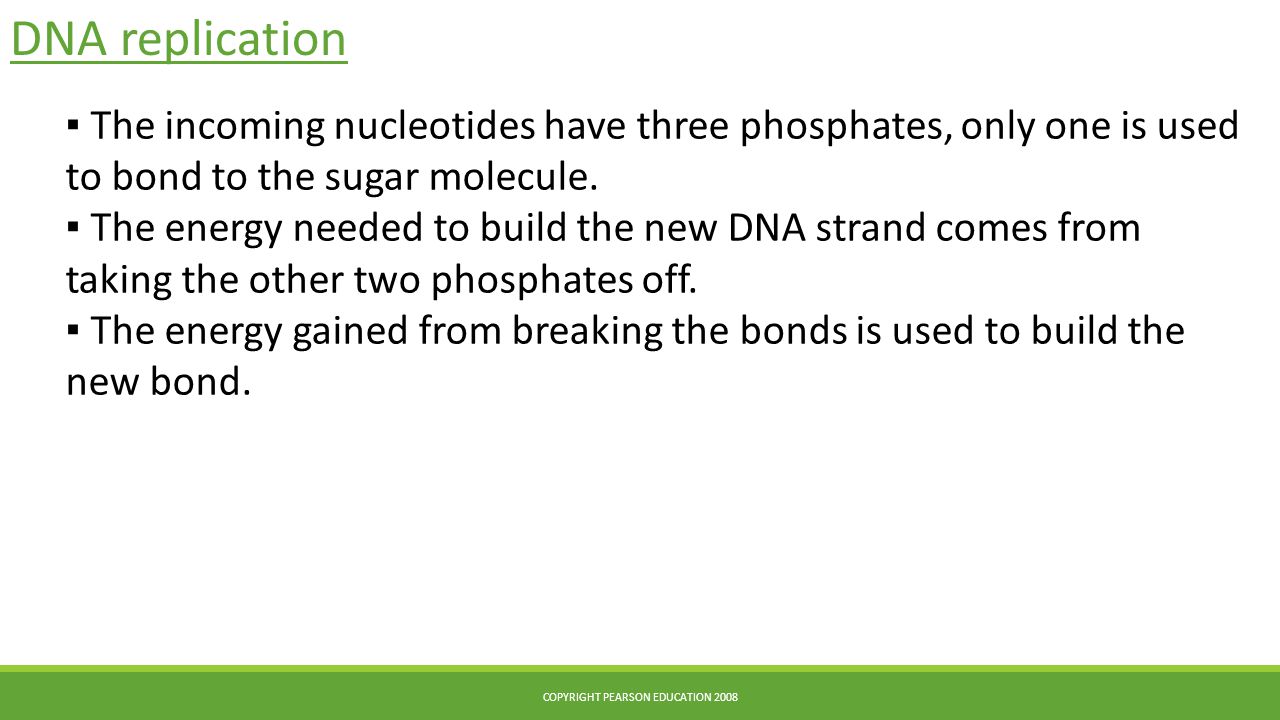 DNA replication

▪ The incoming nucleotides have three phosphates, only one is used to bond to the sugar molecule.

▪ The energy needed to build the new DNA strand comes from taking the other two phosphates off.

▪ The energy gained from breaking the bonds is used to build the new bond.

COPYRIGHT PEARSON EDUCATION 2008